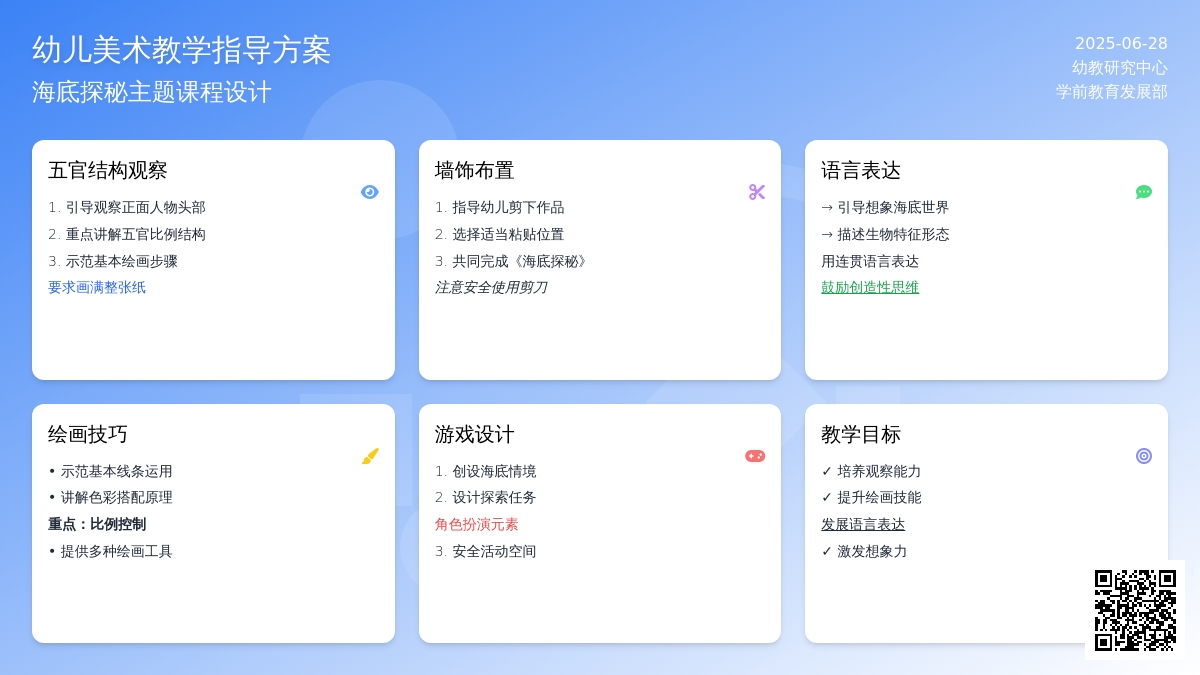 幼儿美术教学指导方案
海底探秘主题课程设计

2025-06-28
幼教研究中心
学前教育发展部

五官结构观察
1. 引导观察正面人物头部
2. 重点讲解五官比例结构
3. 示范基本绘画步骤
要求画满整张纸

墙饰布置
1. 指导幼儿剪下作品
2. 选择适当粘贴位置
3. 共同完成《海底探秘》
注意安全使用剪刀

语言表达
→ 引导想象海底世界
→ 描述生物特征形态
用连贯语言表达
鼓励创造性思维

绘画技巧
• 示范基本线条运用
• 讲解色彩搭配原理
重点：比例控制
• 提供多种绘画工具

游戏设计
1. 创设海底情境
2. 设计探索任务
角色扮演元素
3. 安全活动空间

教学目标
✓ 培养观察能力
✓ 提升绘画技能
发展语言表达
✓ 激发想象力